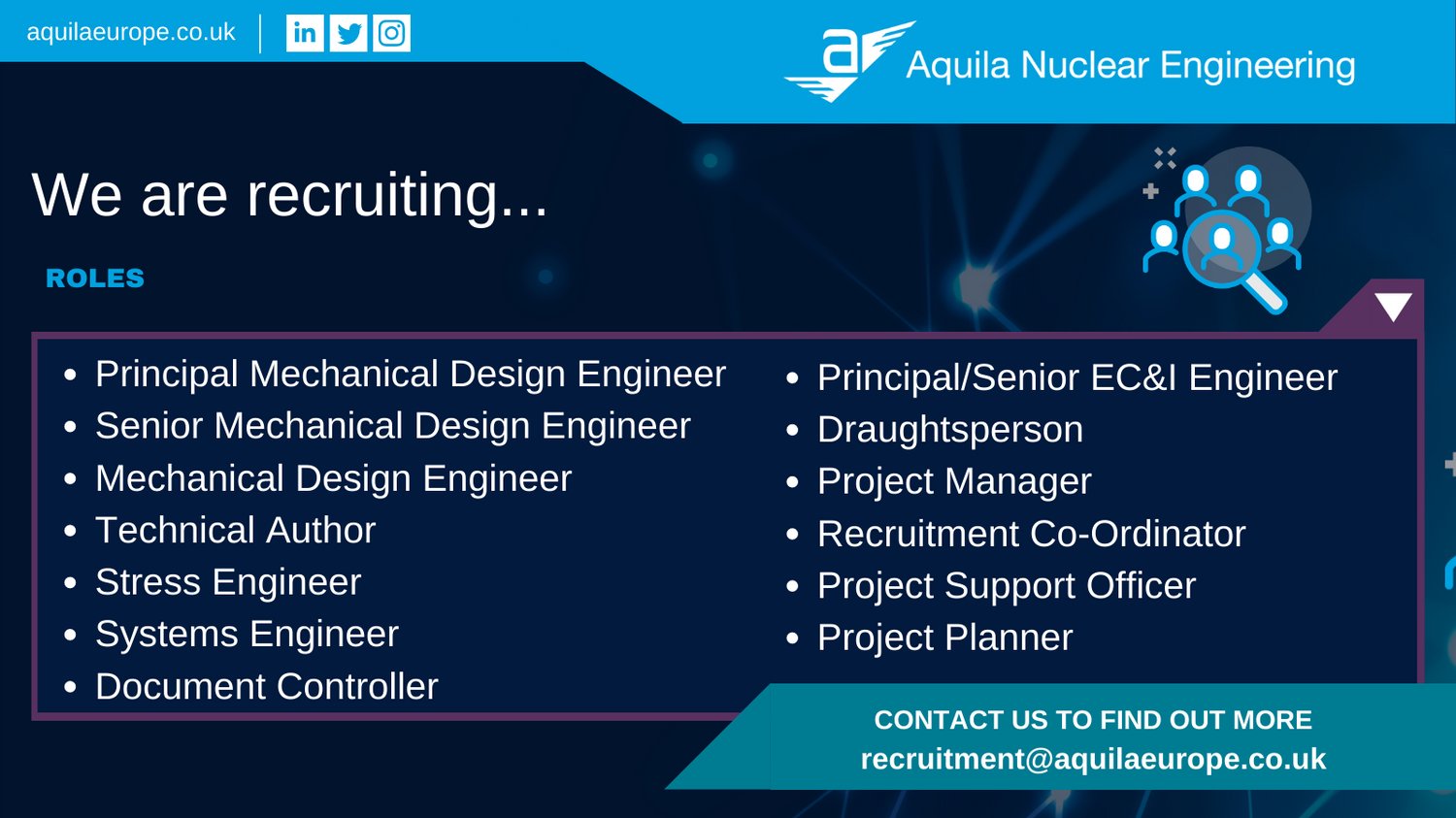 aquilaeurope.co.uk

Aquila Nuclear Engineering

We are recruiting...

ROLES

- Principal Mechanical Design Engineer
- Senior Mechanical Design Engineer
- Mechanical Design Engineer
- Technical Author
- Stress Engineer
- Systems Engineer
- Document Controller

- Principal/Senior EC&I Engineer
- Draughtsperson
- Project Manager
- Recruitment Co-Ordinator
- Project Support Officer
- Project Planner

CONTACT US TO FIND OUT MORE
recruitment@aquilaeurope.co.uk